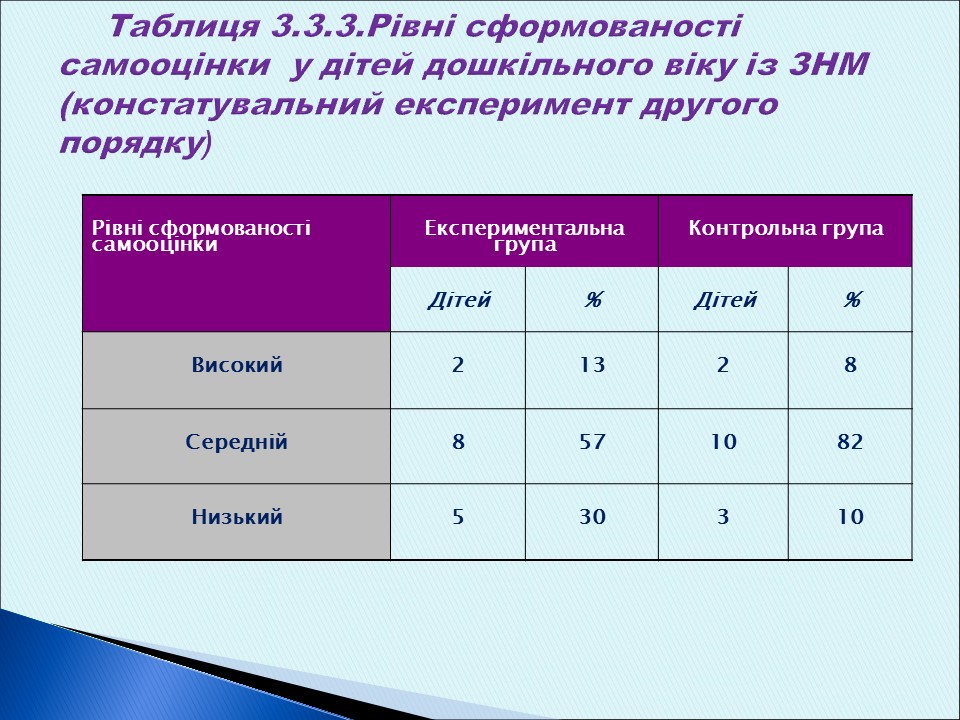 Таблиця 3.3.3.Рівні сформованості самооцінки у дітей дошкільного віку із ЗНМ (констатувальний експеримент другого порядку)

| Рівні сформованості самооцінки | Експериментальна група | | Контрольна група | |
|---|---|---|---|---|
| | Дітей | % | Дітей | % |
| Високий | 2 | 13 | 2 | 8 |
| Середній | 8 | 57 | 10 | 82 |
| Низький | 5 | 30 | 3 | 10 |